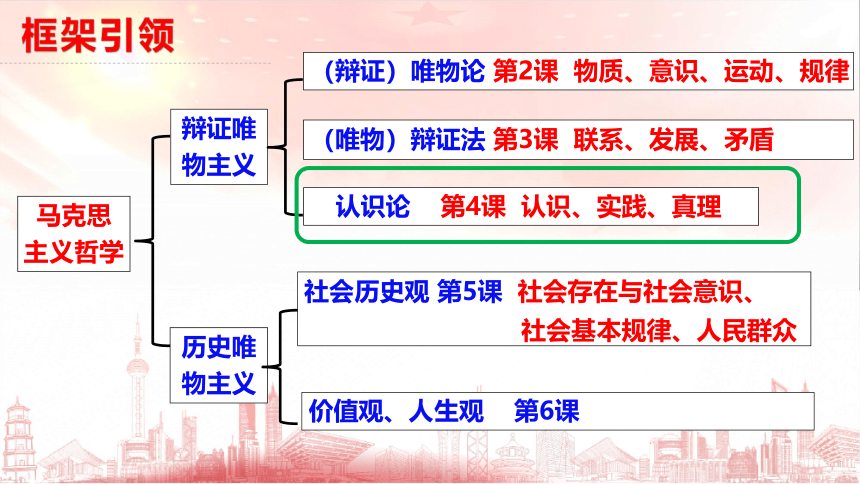 框架引领

马克思主义哲学

辩证唯物主义

（辩证）唯物论 第2课 物质、意识、运动、规律

（唯物）辩证法 第3课 联系、发展、矛盾

认识论 第4课 认识、实践、真理

历史唯物主义

社会历史观 第5课 社会存在与社会意识、社会基本规律、人民群众

价值观、人生观 第6课